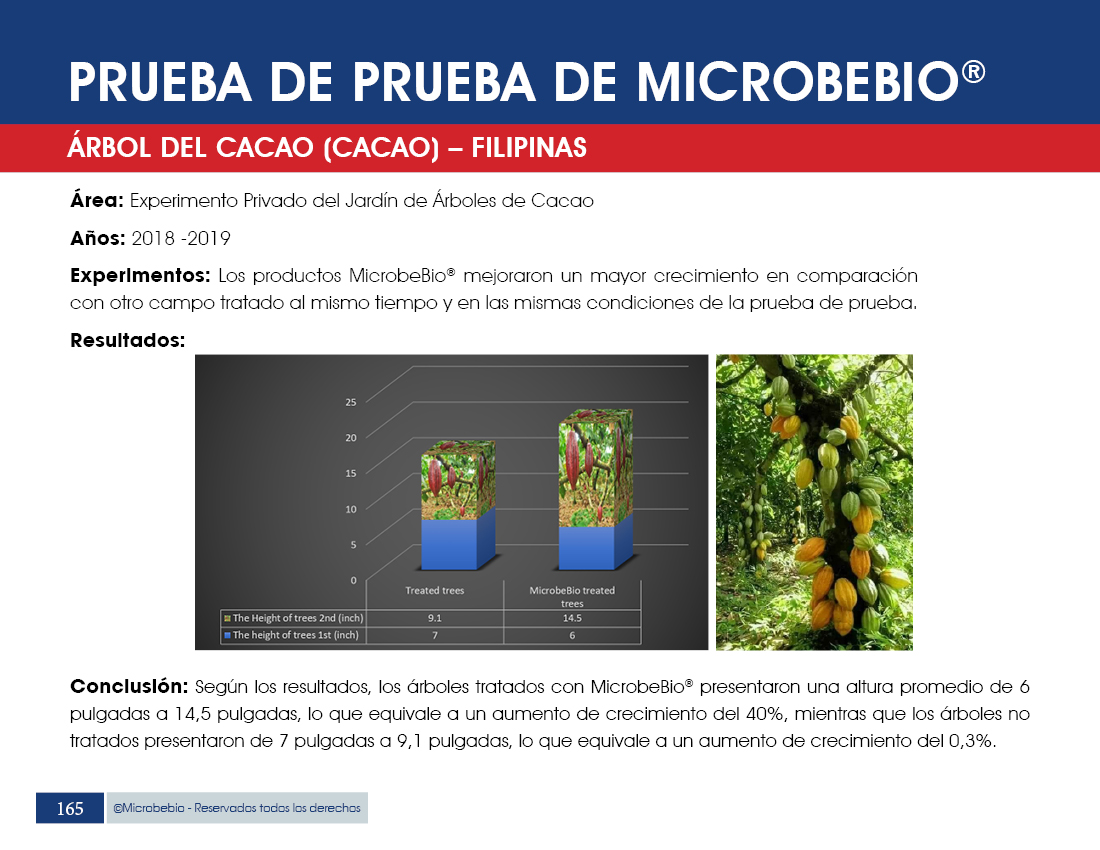 PRUEBA DE PRUEBA DE MICROBEBIO®

ÁRBOL DEL CACAO (CACAO) – FILIPINAS

**Área:** Experimento Privado del Jardín de Árboles de Cacao

**Años:** 2018 -2019

**Experimentos:** Los productos MicrobeBio® mejoraron un mayor crecimiento en comparación con otro campo tratado al mismo tiempo y en las mismas condiciones de la prueba de prueba.

**Resultados:**

25
20
15
10
5
0

| | Treated trees | MicrobeBio treated trees |
|---|---|---|
| The Height of trees 2nd (inch) | 9.1 | 14.5 |
| The height of trees 1st (inch) | 7 | 6 |

**Conclusión:** Según los resultados, los árboles tratados con MicrobeBio® presentaron una altura promedio de 6 pulgadas a 14,5 pulgadas, lo que equivale a un aumento de crecimiento del 40%, mientras que los árboles no tratados presentaron de 7 pulgadas a 9,1 pulgadas, lo que equivale a un aumento de crecimiento del 0,3%.

165 ©Microbebio - Reservados todos los derechos